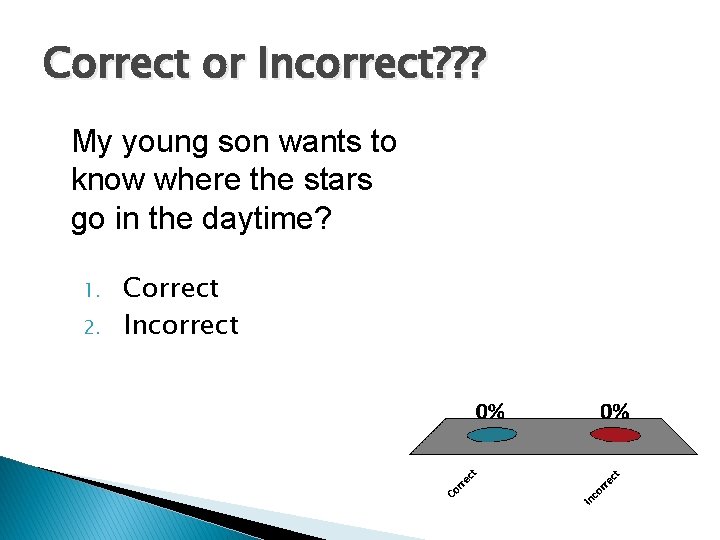 Correct or Incorrect???

My young son wants to know where the stars go in the daytime?

1. Correct
2. Incorrect

0%
0%
Correct
Incorrect